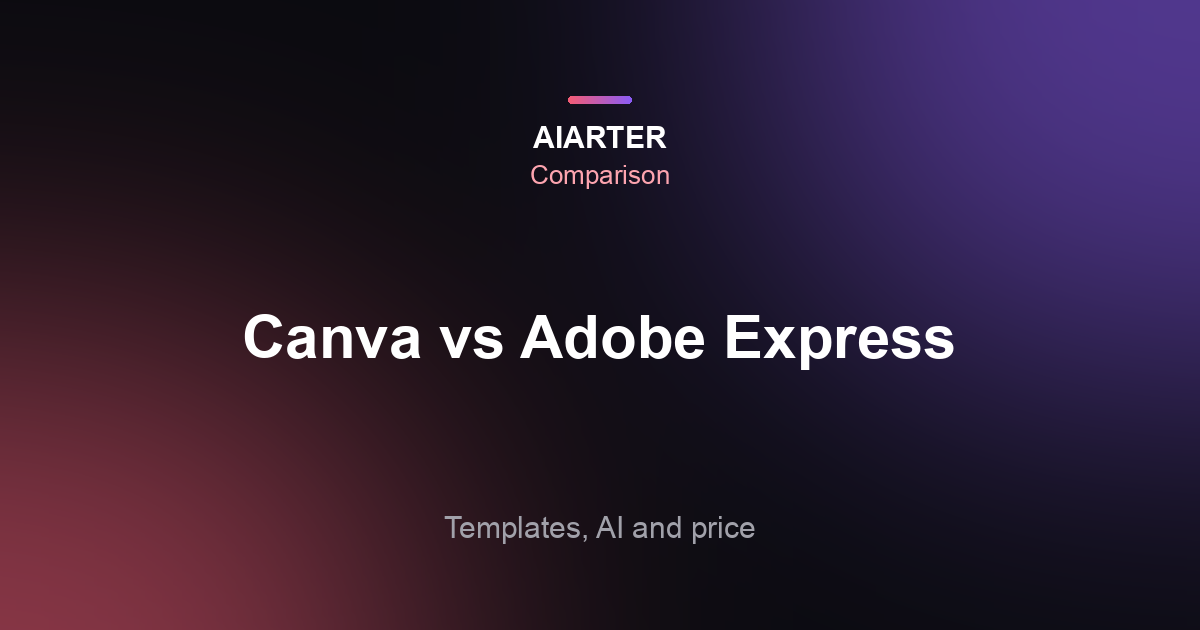 AIARTER
Comparison

Canva vs Adobe Express

Templates, AI and price